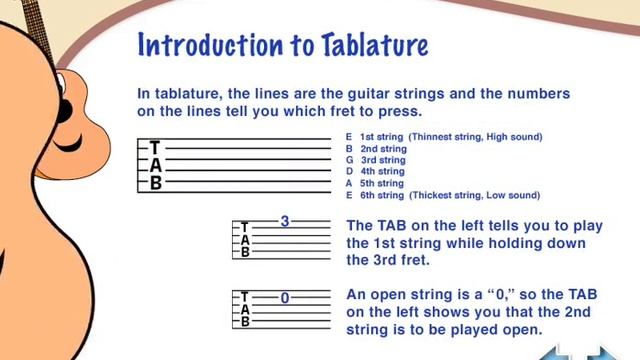 Introduction to Tablature

In tablature, the lines are the guitar strings and the numbers on the lines tell you which fret to press.

T
A
B

E 1st string (Thinnest string, High sound)
B 2nd string
G 3rd string
D 4th string
A 5th string
E 6th string (Thickest string, Low sound)

T
A
B
3

The TAB on the left tells you to play the 1st string while holding down the 3rd fret.

T
A
B
0

An open string is a "0," so the TAB on the left shows you that the 2nd string is to be played open.